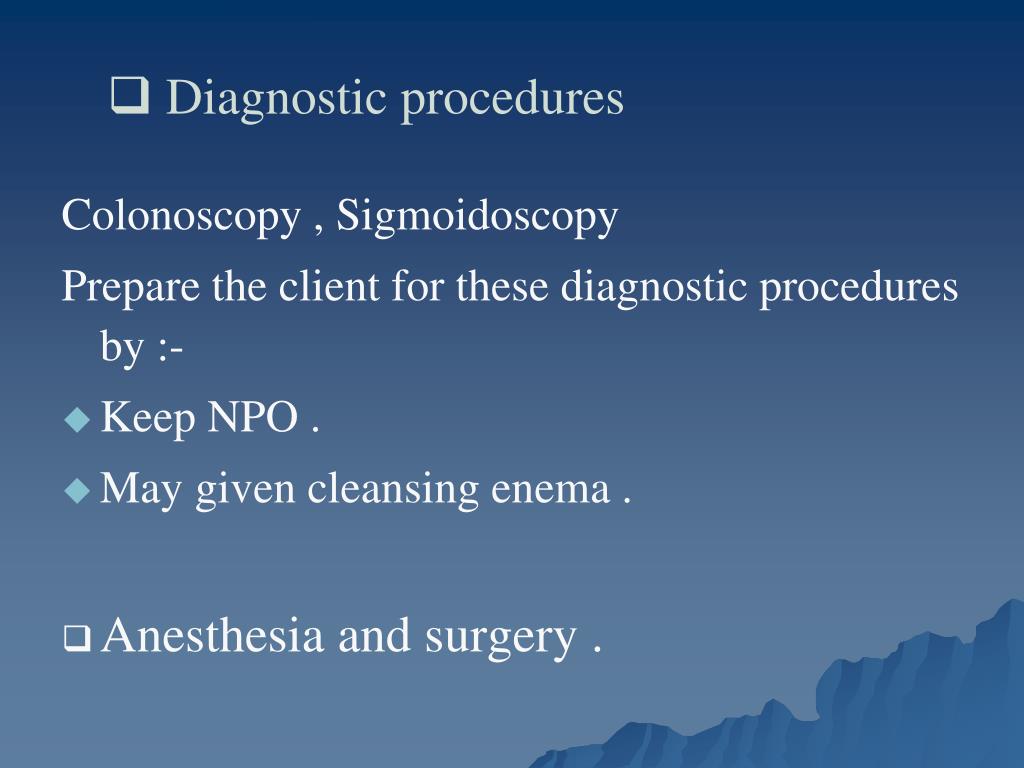 ❑ Diagnostic procedures

Colonoscopy , Sigmoidoscopy

Prepare the client for these diagnostic procedures by :-

◆ Keep NPO .

◆ May given cleansing enema .

❑ Anesthesia and surgery .